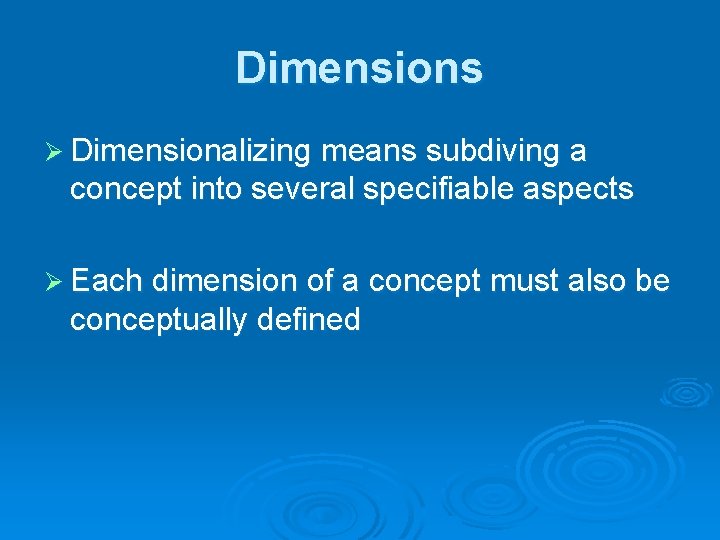 Dimensions

➢ Dimensionalizing means subdiving a concept into several specifiable aspects

➢ Each dimension of a concept must also be conceptually defined